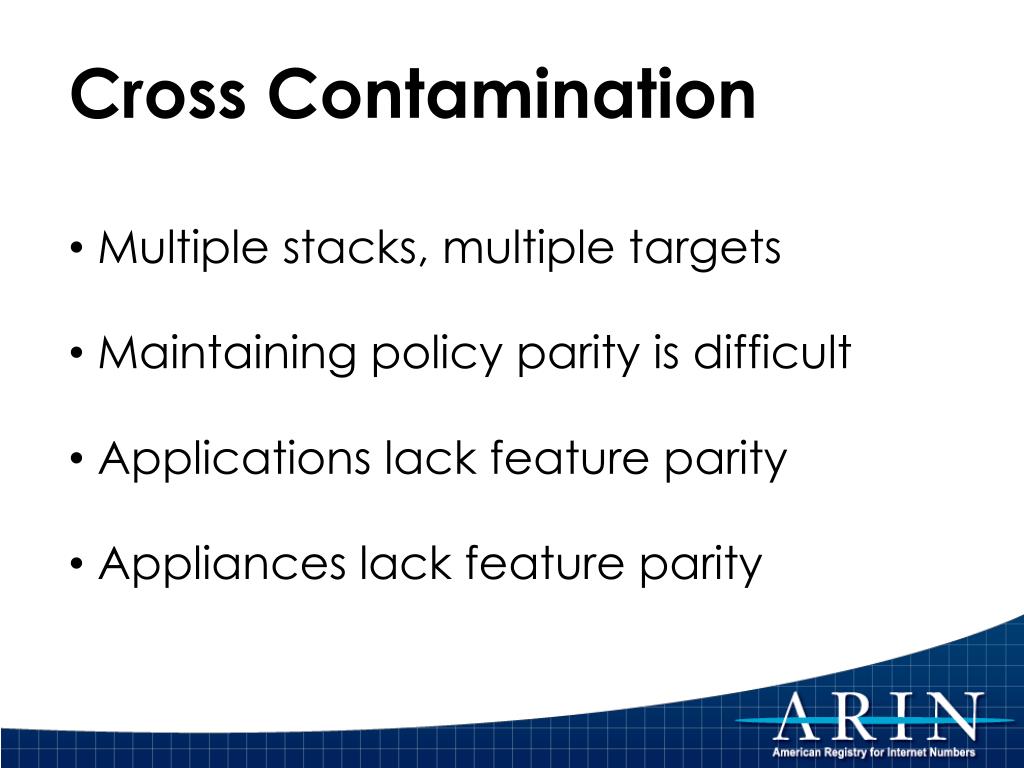 Cross Contamination

• Multiple stacks, multiple targets

• Maintaining policy parity is difficult

• Applications lack feature parity

• Appliances lack feature parity

ARIN
American Registry for Internet Numbers